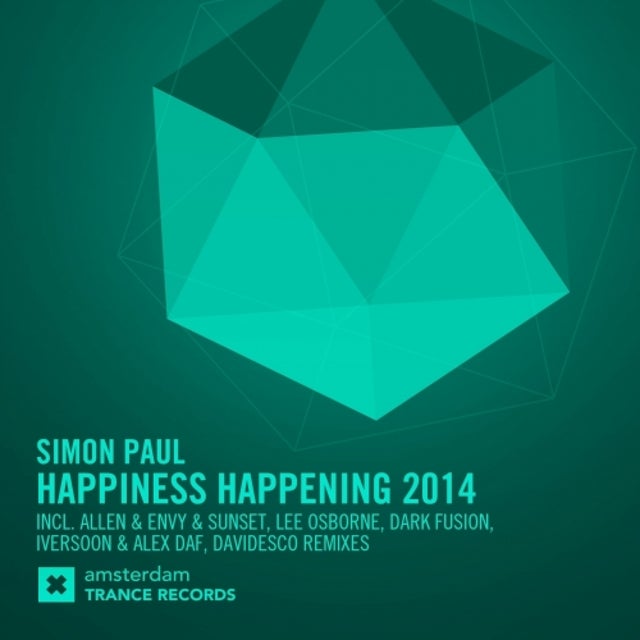 SIMON PAUL
HAPPINESS HAPPENING 2014
INCL. ALLEN & ENVY & SUNSET, LEE OSBORNE, DARK FUSION, IVERSOON & ALEX DAF, DAVIDESCO REMIXES

amsterdam
TRANCE RECORDS